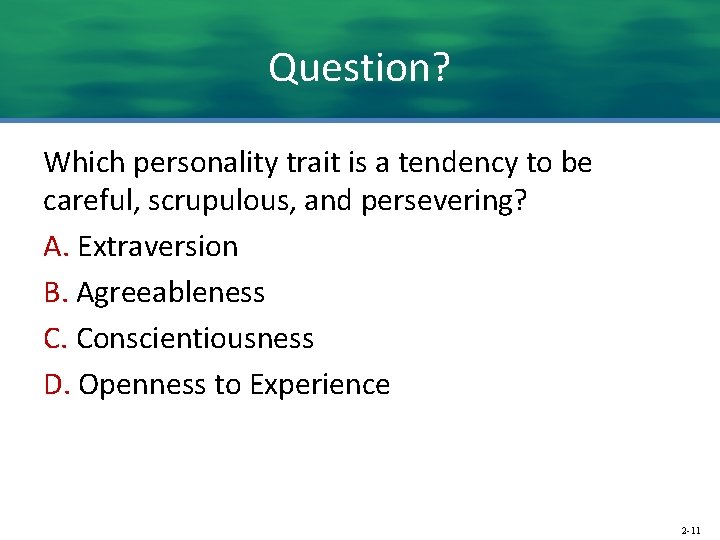 Question?

Which personality trait is a tendency to be careful, scrupulous, and persevering?

A. Extraversion

B. Agreeableness

C. Conscientiousness

D. Openness to Experience

2-11